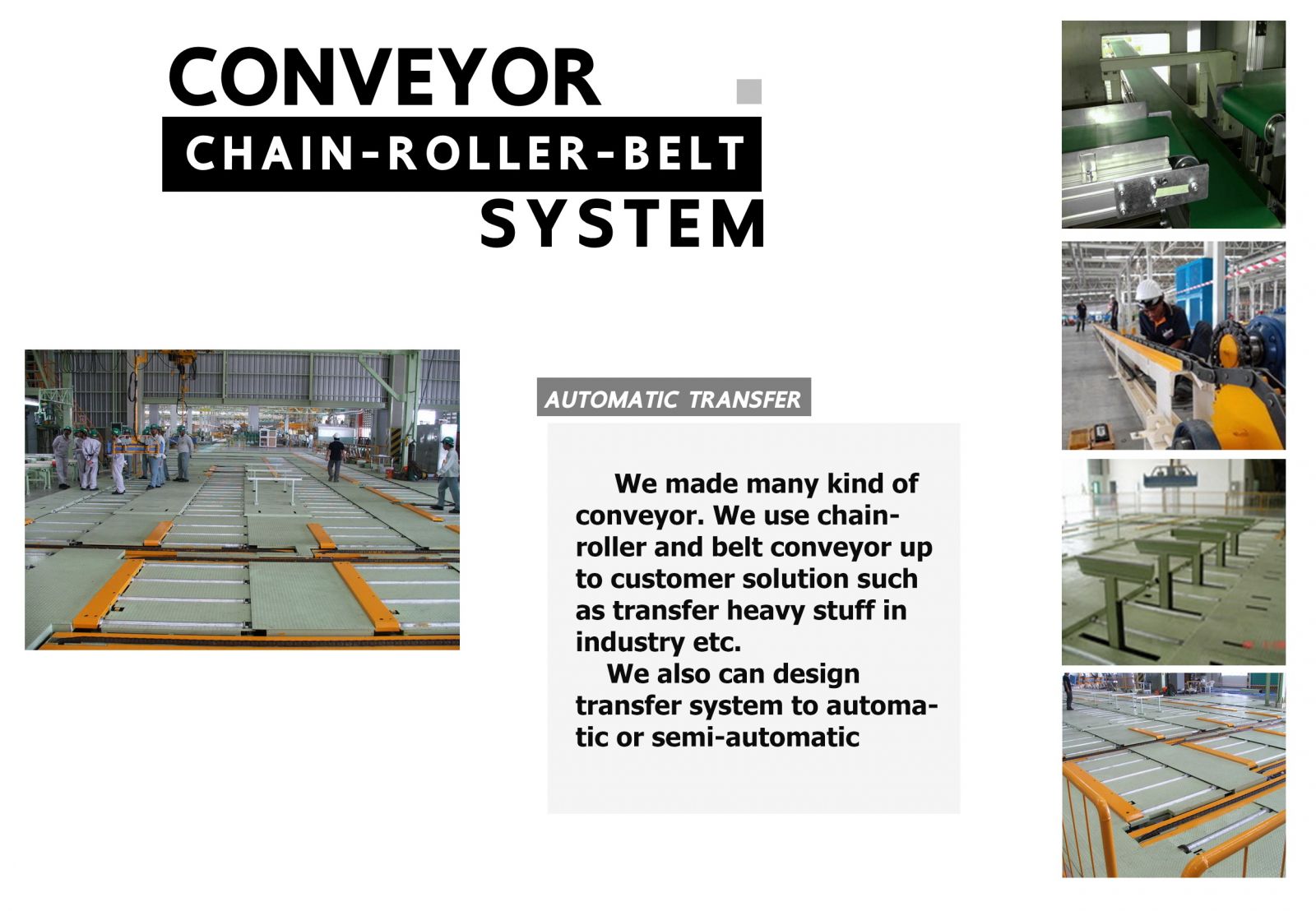 CONVEYOR
CHAIN-ROLLER-BELT
SYSTEM

AUTOMATIC TRANSFER

We made many kind of conveyor. We use chain-roller and belt conveyor up to customer solution such as transfer heavy stuff in industry etc.

We also can design transfer system to automatic or semi-automatic